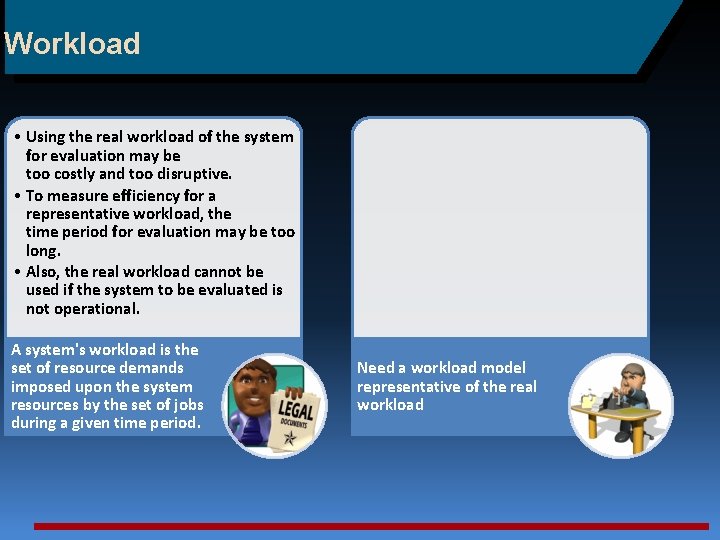 Workload

• Using the real workload of the system for evaluation may be too costly and too disruptive.
• To measure efficiency for a representative workload, the time period for evaluation may be too long.
• Also, the real workload cannot be used if the system to be evaluated is not operational.

A system's workload is the set of resource demands imposed upon the system resources by the set of jobs during a given time period.

LEGAL DOCUMENTS

Need a workload model representative of the real workload